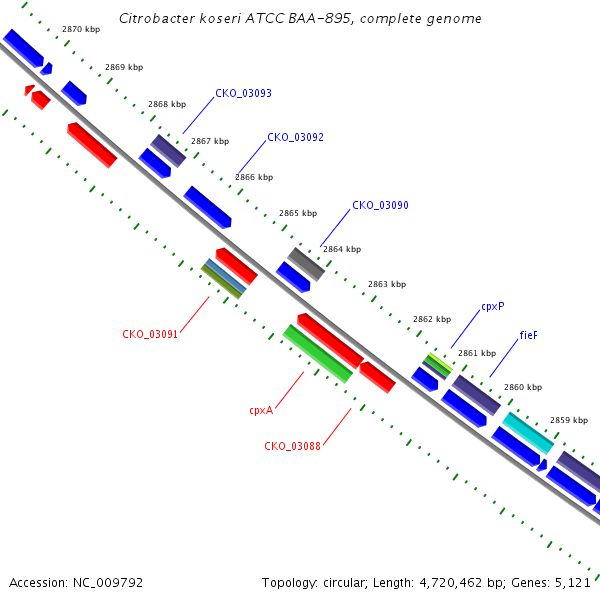 Citrobacter koseri ATCC BAA-895, complete genome

2870 kbp

2869 kbp

2868 kbp

CKO_03093

2867 kbp

CKO_03092

2866 kbp

2865 kbp

CKO_03090

2864 kbp

2863 kbp

2862 kbp

cpxP

2861 kbp

fieF

2860 kbp

2859 kbp

CKO_03091

cpxA

CKO_03088

Accession: NC_009792

Topology: circular; Length: 4,720,462 bp; Genes: 5,121